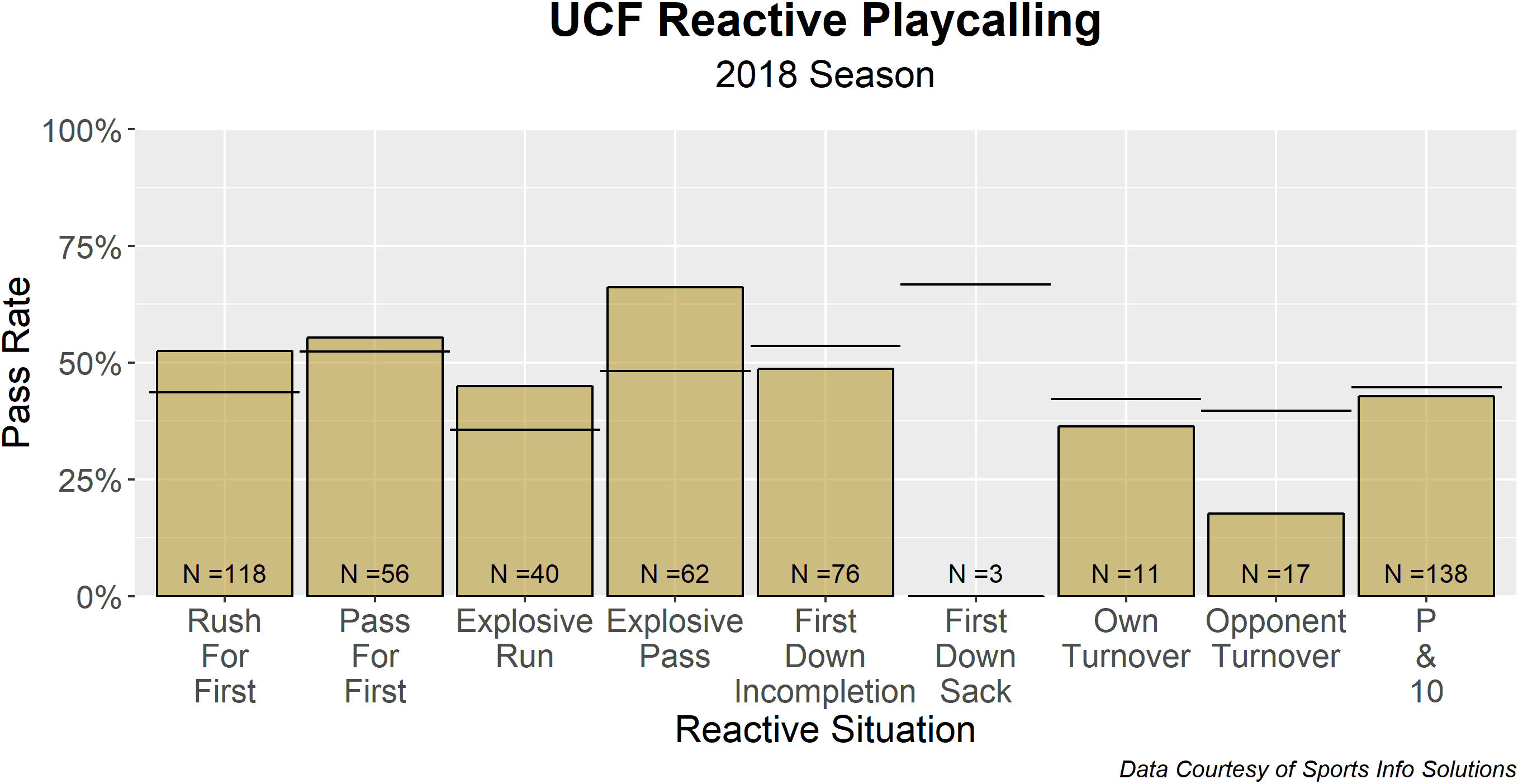 UCF Reactive Playcalling
2018 Season

Pass Rate

100%
75%
50%
25%
0%

N =118
N =56
N =40
N =62
N =76
N =3
N =11
N =17
N =138

Rush For First
Pass For First
Explosive Run
Explosive Pass
First Down Incompletion
First Down Sack
Own Turnover
Opponent Turnover
P & 10

Reactive Situation

Data Courtesy of Sports Info Solutions